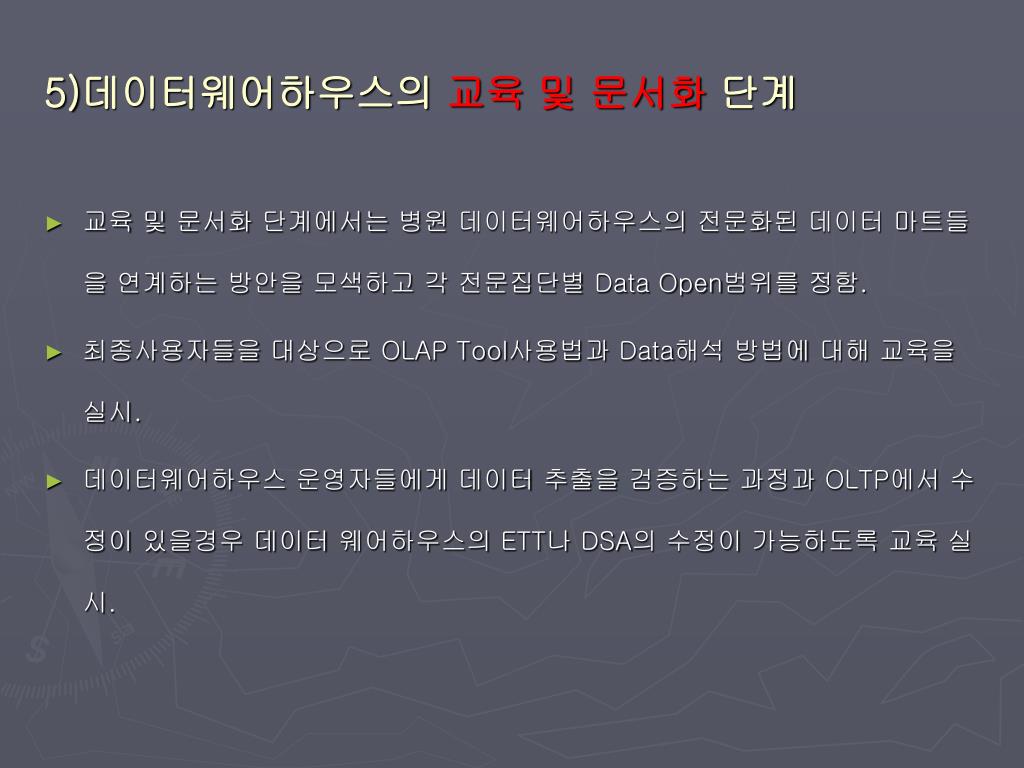 5)데이터웨어하우스의 교육 및 문서화 단계

► 교육 및 문서화 단계에서는 병원 데이터웨어하우스의 전문화된 데이터 마트들을 연계하는 방안을 모색하고 각 전문집단별 Data Open범위를 정함.

► 최종사용자들을 대상으로 OLAP Tool사용법과 Data해석 방법에 대해 교육을 실시.

► 데이터웨어하우스 운영자들에게 데이터 추출을 검증하는 과정과 OLTP에서 수정이 있을경우 데이터 웨어하우스의 ETT나 DSA의 수정이 가능하도록 교육 실시.